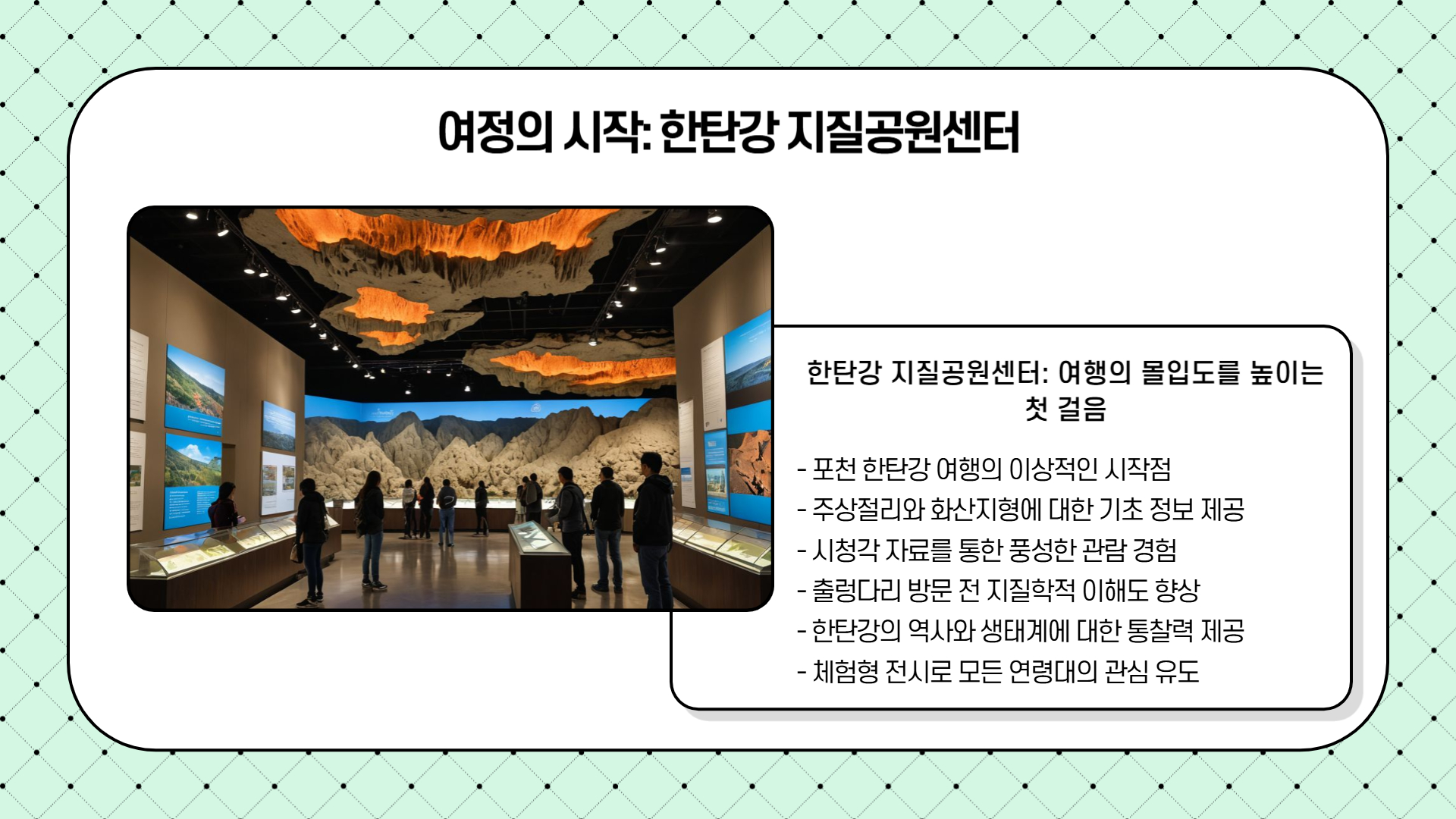 여정의 시작: 한탄강 지질공원센터

한탄강 지질공원센터: 여행의 몰입도를 높이는 첫 걸음

- 포천 한탄강 여행의 이상적인 시작점
- 주상절리와 화산지형에 대한 기초 정보 제공
- 시청각 자료를 통한 풍성한 관람 경험
- 출렁다리 방문 전 지질학적 이해도 향상
- 한탄강의 역사와 생태계에 대한 통찰력 제공
- 체험형 전시로 모든 연령대의 관심 유도